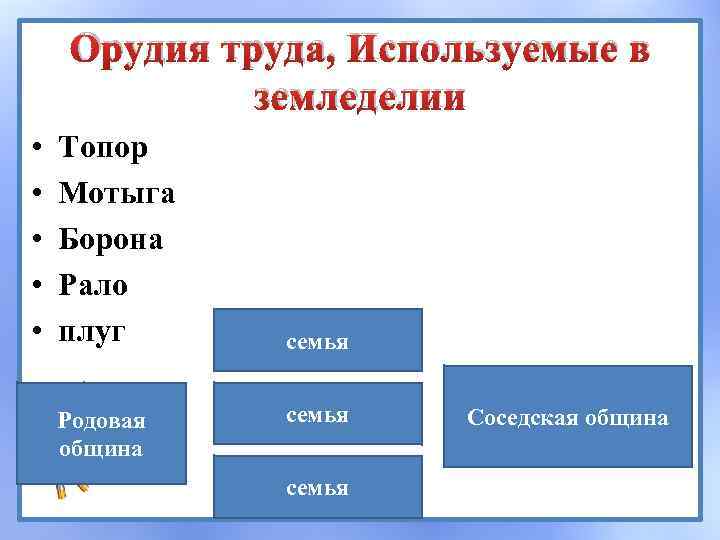 Орудия труда, Используемые в земледелии

• Топор
• Мотыга
• Борона
• Рало
• плуг

Родовая община

семья

семья

семья

Соседская община